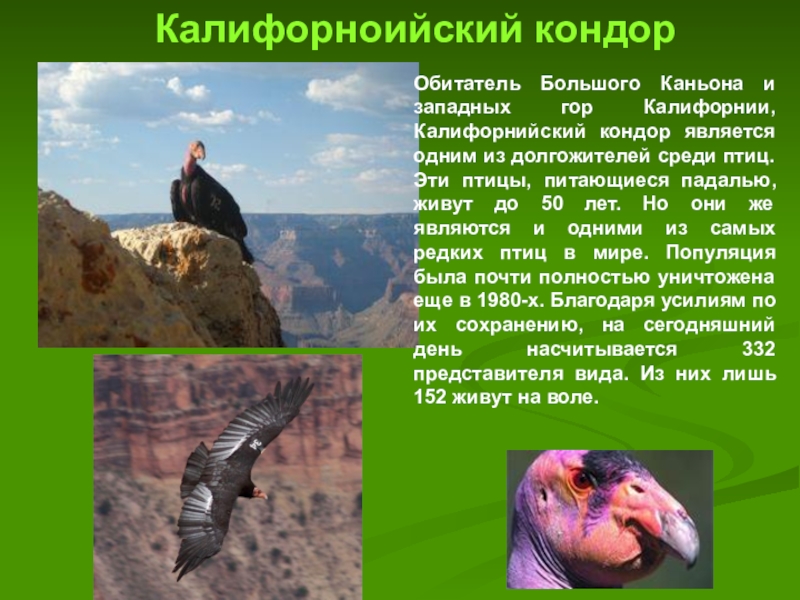 Калифорноийский кондор

Обитатель Большого Каньона и западных гор Калифорнии, Калифорнийский кондор является одним из долгожителей среди птиц. Эти птицы, питающиеся падалью, живут до 50 лет. Но они же являются и одними из самых редких птиц в мире. Популяция была почти полностью уничтожена еще в 1980-х. Благодаря усилиям по их сохранению, на сегодняшний день насчитывается 332 представителя вида. Из них лишь 152 живут на воле.